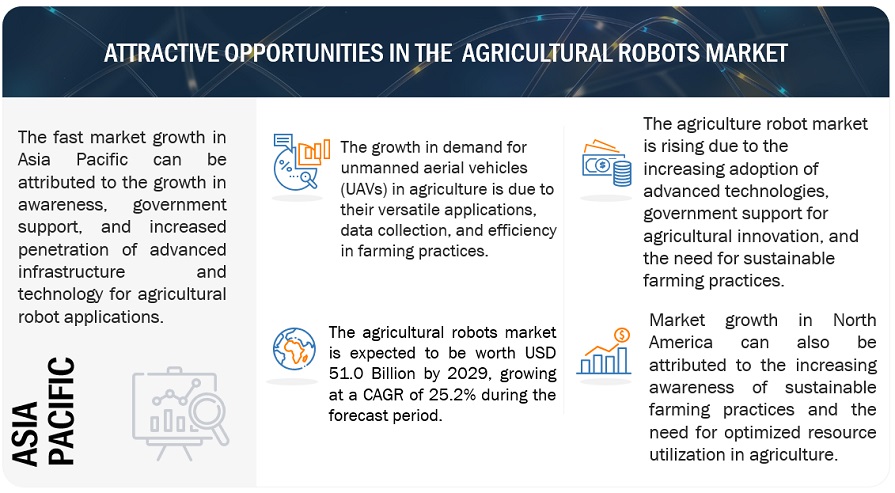 ATTRACTIVE OPPORTUNITIES IN THE AGRICULTURAL ROBOTS MARKET

The fast market growth in Asia Pacific can be attributed to the growth in awareness, government support, and increased penetration of advanced infrastructure and technology for agricultural robot applications.

ASIA PACIFIC

The growth in demand for unmanned aerial vehicles (UAVs) in agriculture is due to their versatile applications, data collection, and efficiency in farming practices.

The agricultural robots market is expected to be worth USD 51.0 Billion by 2029, growing at a CAGR of 25.2% during the forecast period.

The agriculture robot market is rising due to the increasing adoption of advanced technologies, government support for agricultural innovation, and the need for sustainable farming practices.

Market growth in North America can also be attributed to the increasing awareness of sustainable farming practices and the need for optimized resource utilization in agriculture.